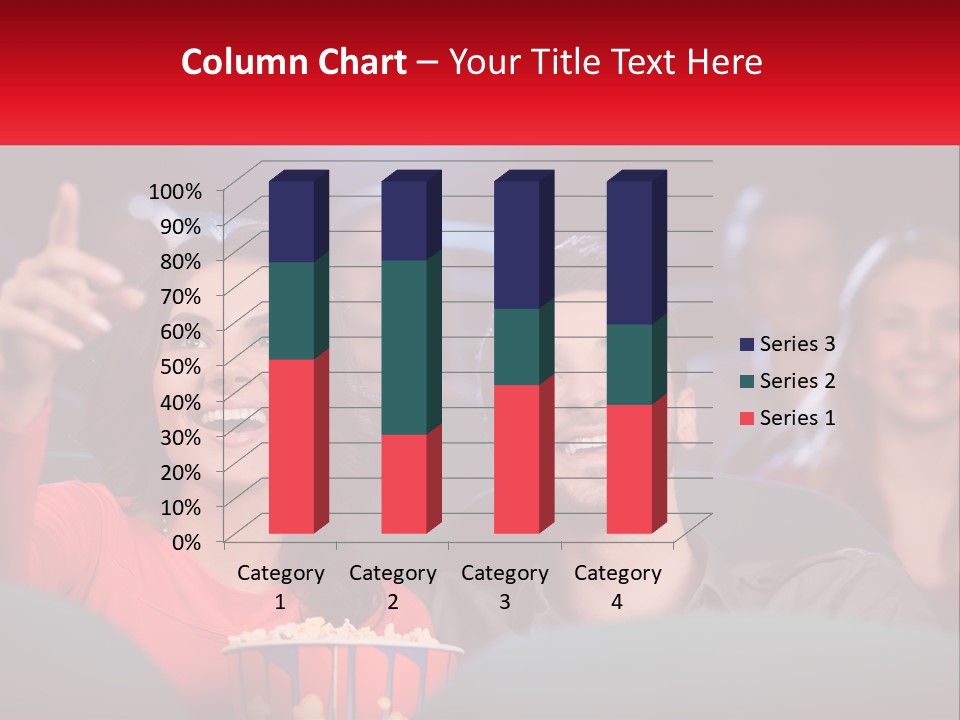 Column Chart – Your Title Text Here

100%
90%
80%
70%
60%
50%
40%
30%
20%
10%
0%

Category 1
Category 2
Category 3
Category 4

Series 3
Series 2
Series 1